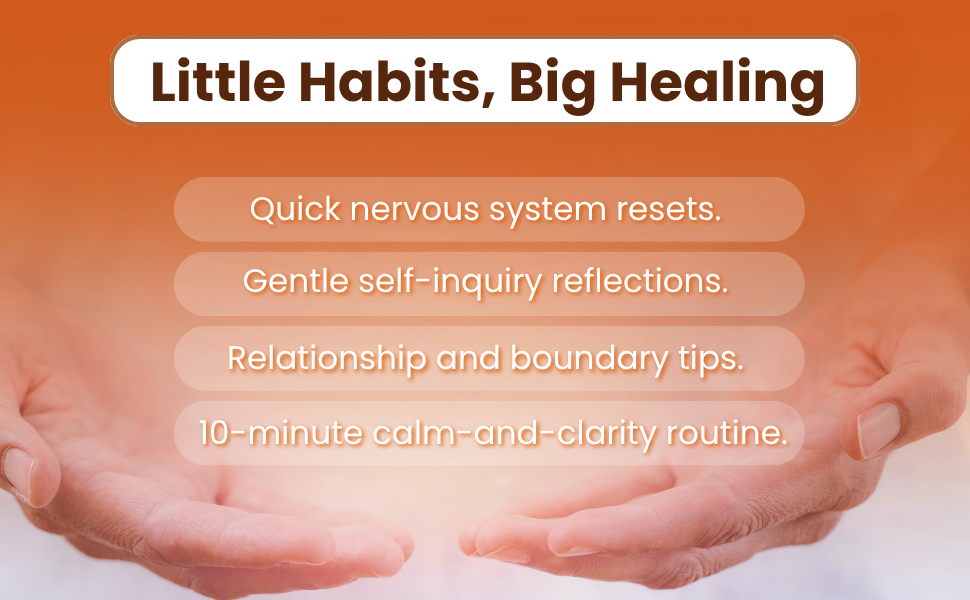 Little Habits, Big Healing

Quick nervous system resets.

Gentle self-inquiry reflections.

Relationship and boundary tips.

10-minute calm-and-clarity routine.